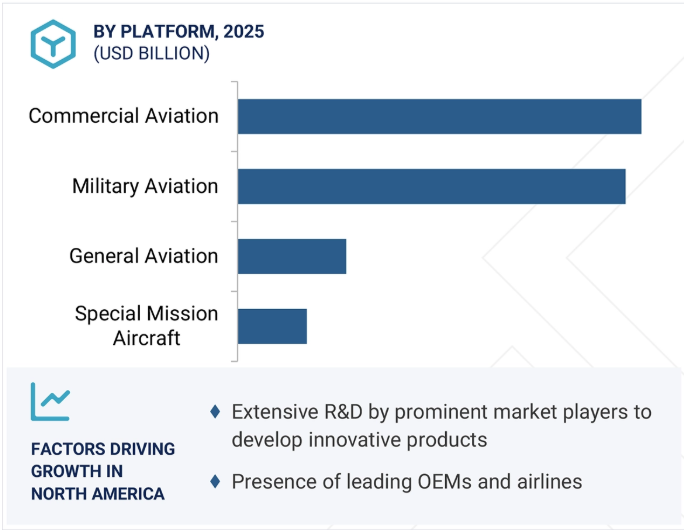 BY PLATFORM, 2025
(USD BILLION)

Commercial Aviation

Military Aviation

General Aviation

Special Mission Aircraft

FACTORS DRIVING GROWTH IN NORTH AMERICA

♦ Extensive R&D by prominent market players to develop innovative products

♦ Presence of leading OEMs and airlines